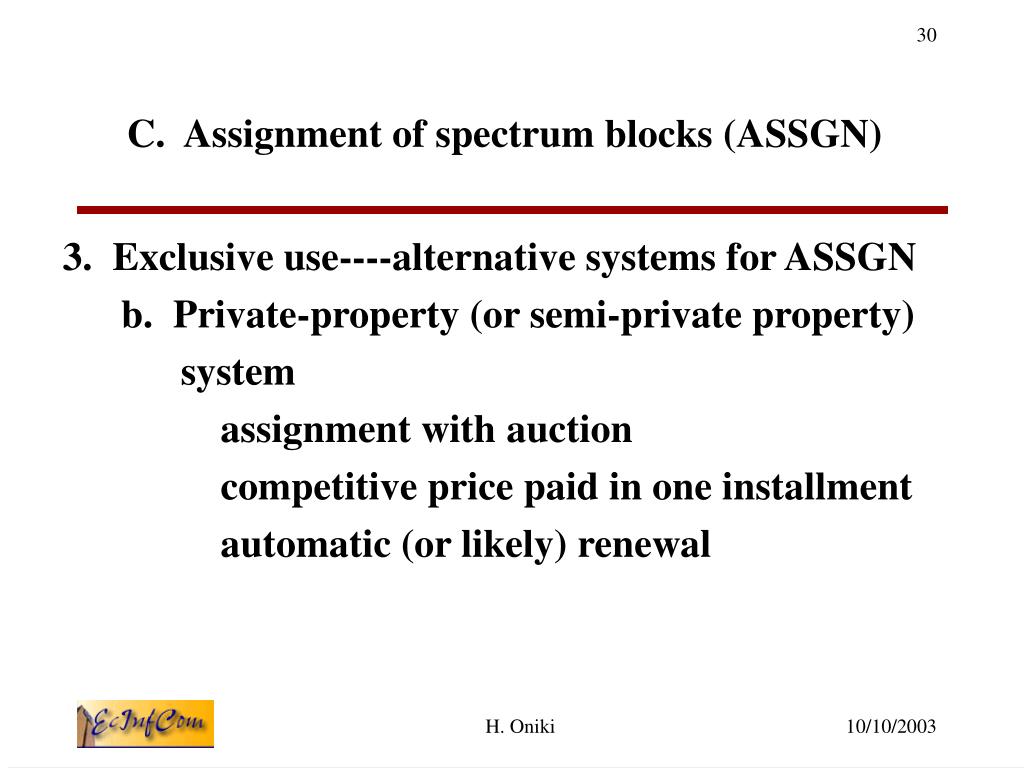 30

C. Assignment of spectrum blocks (ASSGN)

3. Exclusive use----alternative systems for ASSGN

b. Private-property (or semi-private property) system

assignment with auction

competitive price paid in one installment

automatic (or likely) renewal

EcInfCom

H. Oniki

10/10/2003